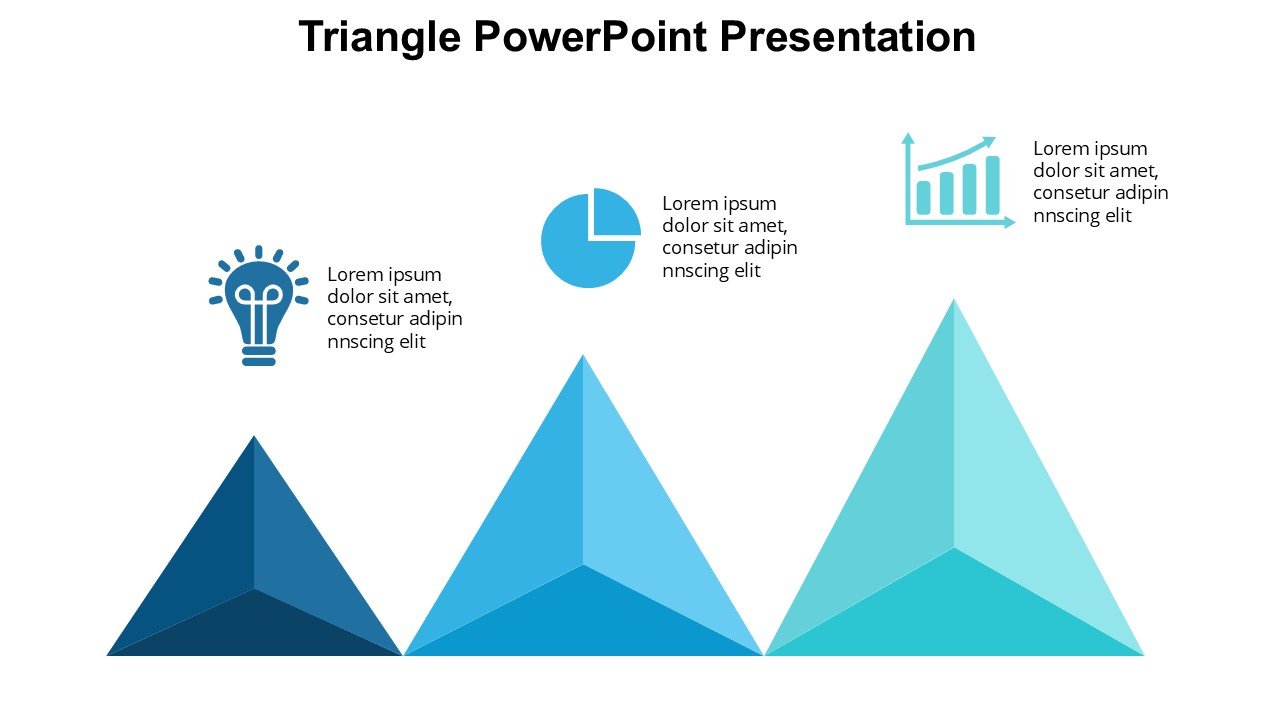 Triangle PowerPoint Presentation

Lorem ipsum dolor sit amet, consetur adipin nnscing elit

Lorem ipsum dolor sit amet, consetur adipin nnscing elit

Lorem ipsum dolor sit amet, consetur adipin nnscing elit